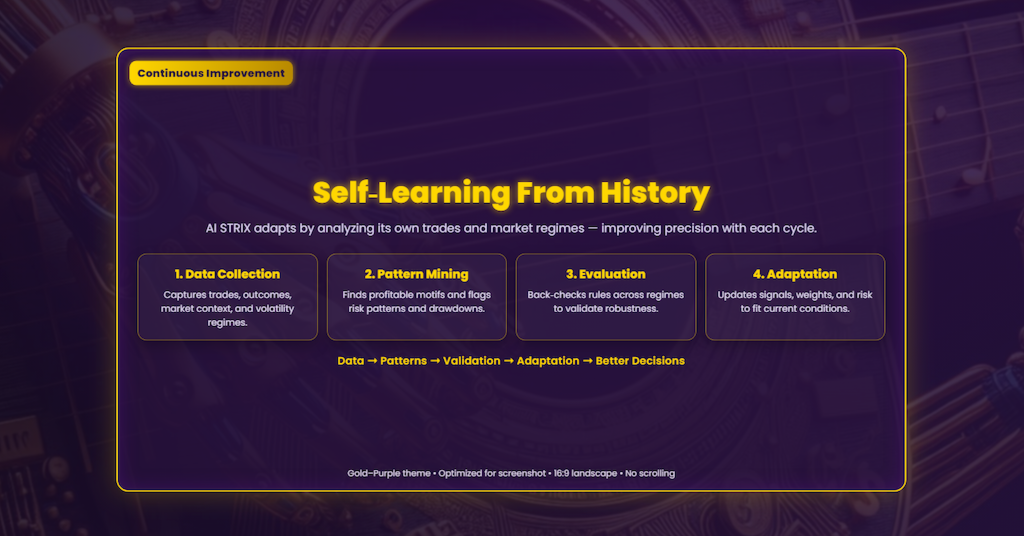 Continuous Improvement

Self-Learning From History

AI STRIX adapts by analyzing its own trades and market regimes — improving precision with each cycle.

1. Data Collection
Captures trades, outcomes, market context, and volatility regimes.

2. Pattern Mining
Finds profitable motifs and flags risk patterns and drawdowns.

3. Evaluation
Back-checks rules across regimes to validate robustness.

4. Adaptation
Updates signals, weights, and risk to fit current conditions.

Data → Patterns → Validation → Adaptation → Better Decisions

Gold–Purple theme • Optimized for screenshot • 16:9 landscape • No scrolling